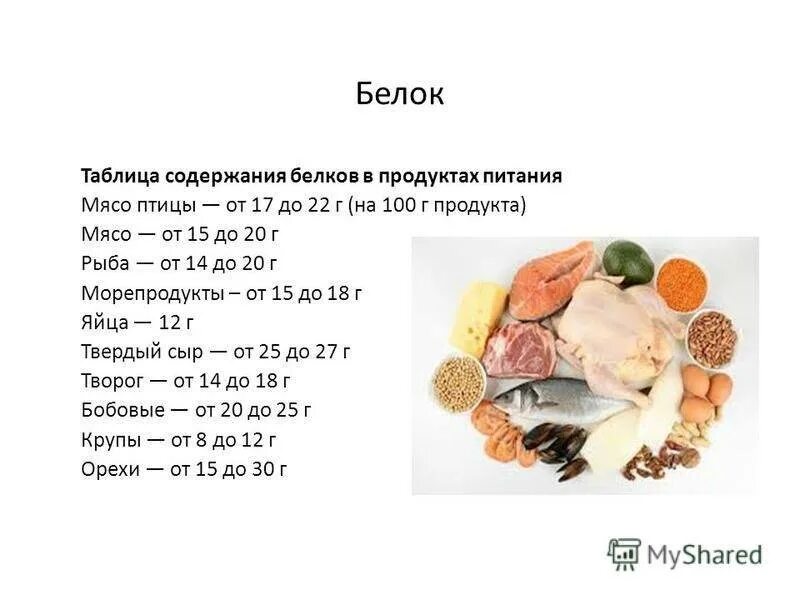 Белок

Таблица содержания белков в продуктах питания
Мясо птицы — от 17 до 22 г (на 100 г продукта)
Мясо — от 15 до 20 г
Рыба — от 14 до 20 г
Морепродукты – от 15 до 18 г
Яйца — 12 г
Твердый сыр — от 25 до 27 г
Творог — от 14 до 18 г
Бобовые — от 20 до 25 г
Крупы — от 8 до 12 г
Орехи — от 15 до 30 г

MyShared